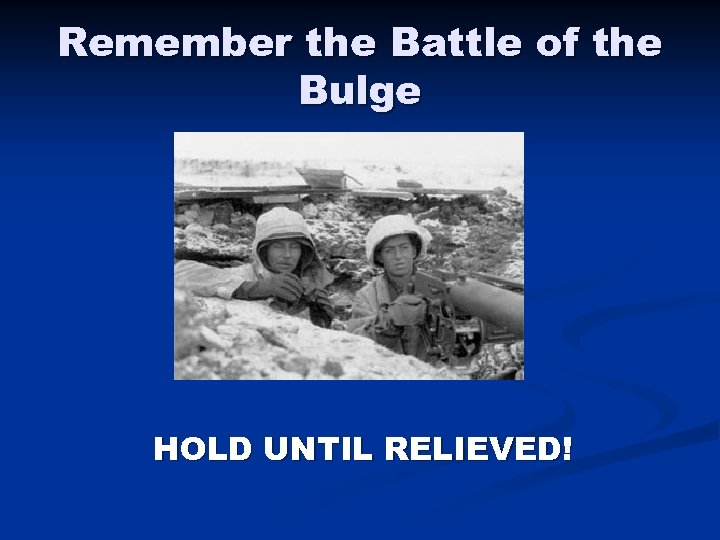 Remember the Battle of the Bulge

HOLD UNTIL RELIEVED!